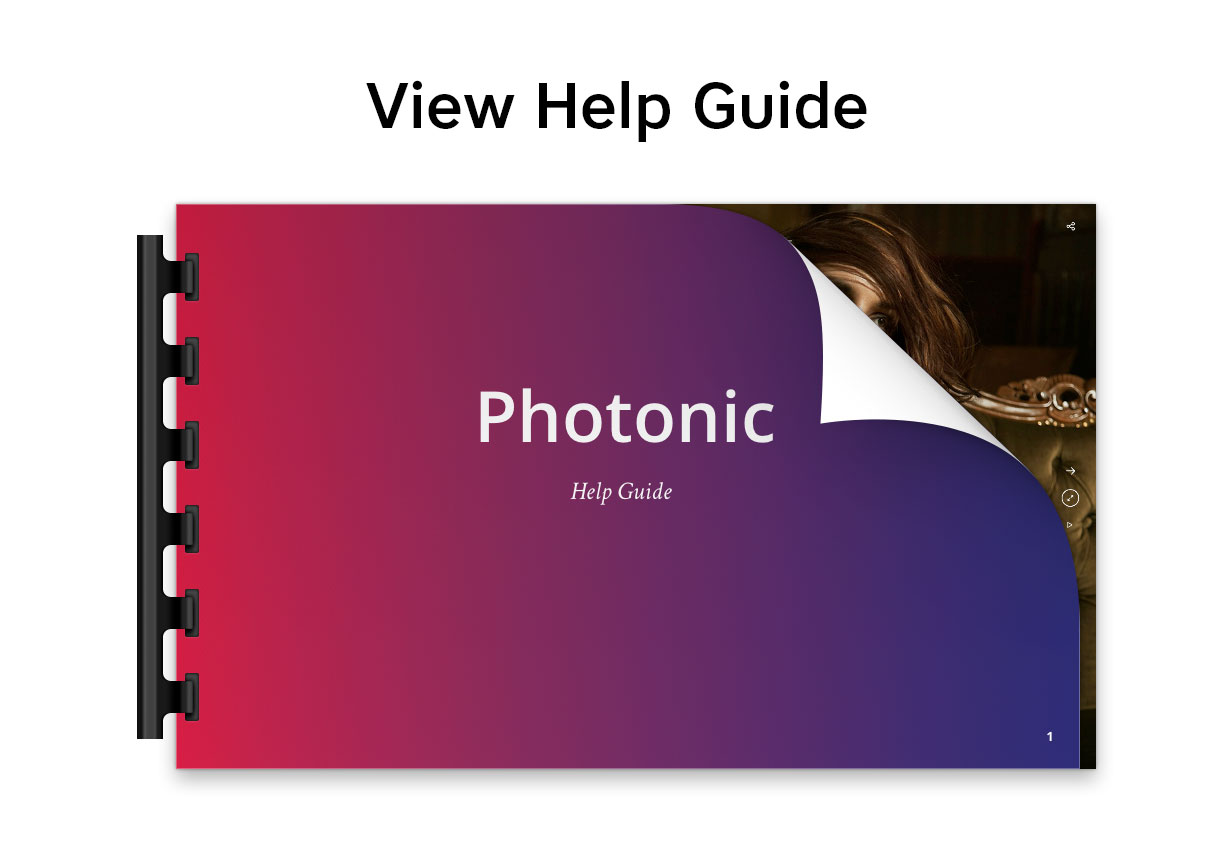 View Help Guide

Photonic

Help Guide

1